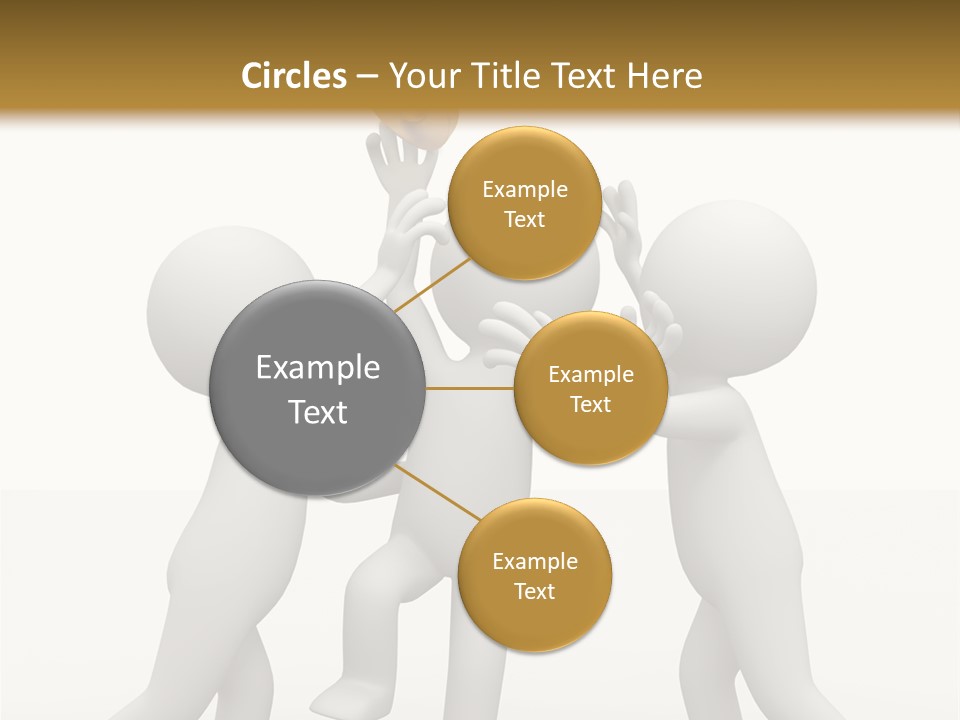 Circles – Your Title Text Here

Example Text

Example Text

Example Text

Example Text